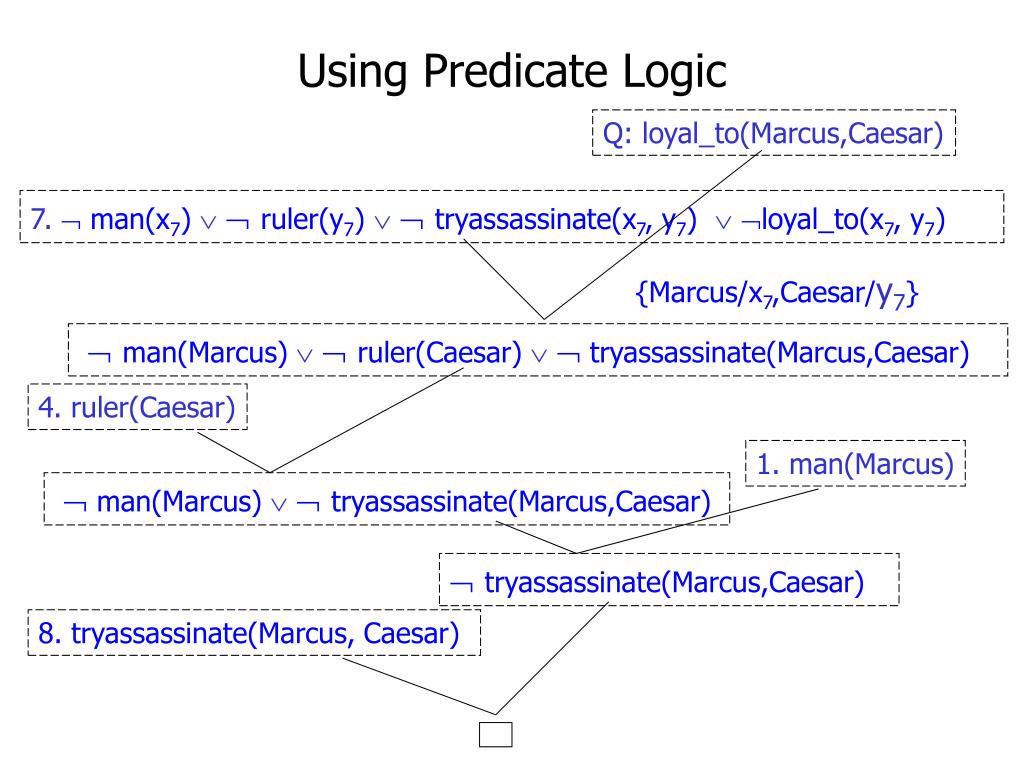 Using Predicate Logic

Q: loyal_to(Marcus,Caesar)

7. $\neg$ man($x_7$) $\vee$ $\neg$ ruler($y_7$) $\vee$ $\neg$ tryassassinate($x_7$, $y_7$) $\vee$ $\neg$loyal_to($x_7$, $y_7$)

{Marcus/$x_7$,Caesar/$y_7$}

$\neg$ man(Marcus) $\vee$ $\neg$ ruler(Caesar) $\vee$ $\neg$ tryassassinate(Marcus,Caesar)

4. ruler(Caesar)

1. man(Marcus)

$\neg$ man(Marcus) $\vee$ $\neg$ tryassassinate(Marcus,Caesar)

$\neg$ tryassassinate(Marcus,Caesar)

8. tryassassinate(Marcus, Caesar)